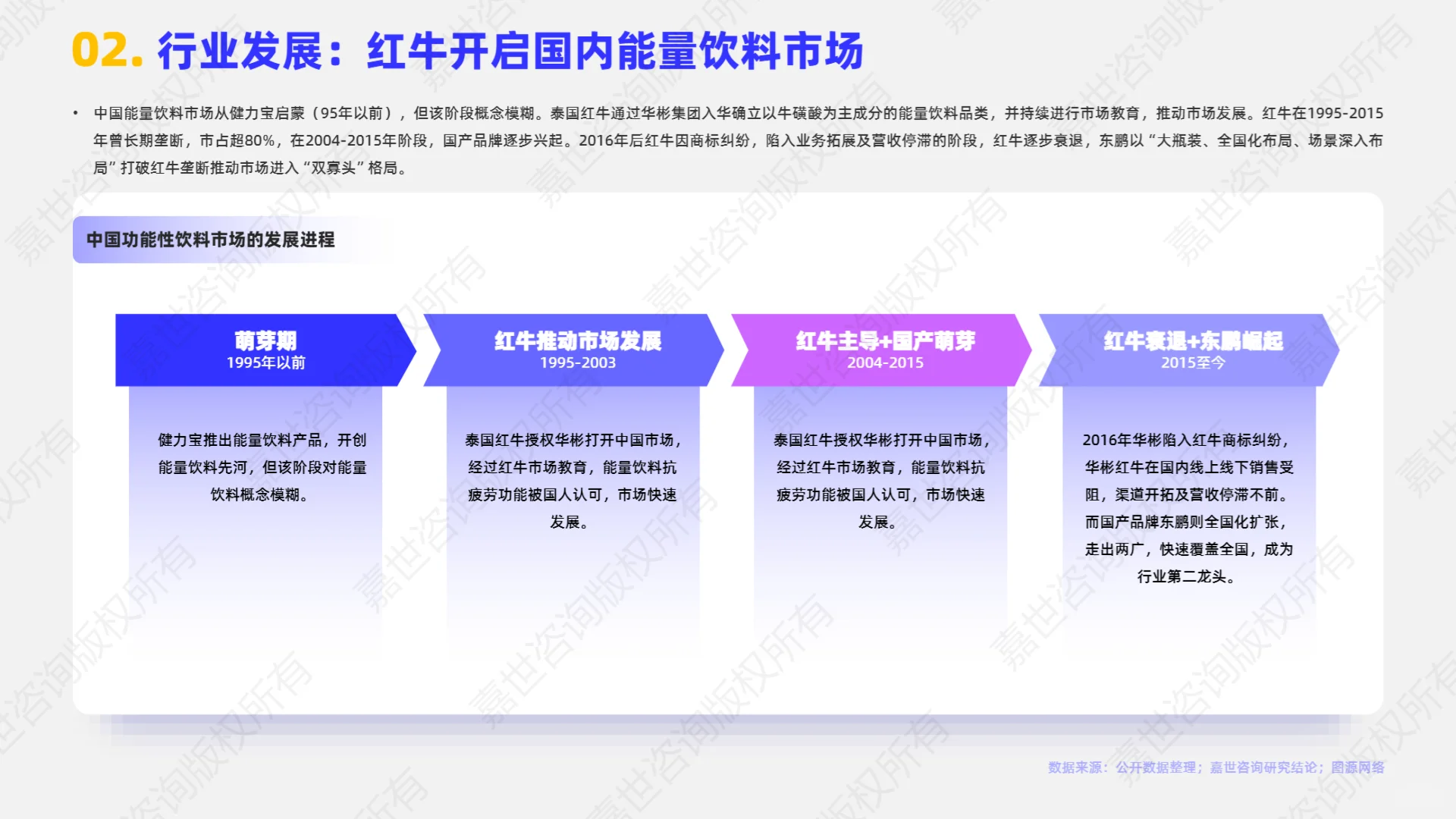 02. 行业发展：红牛开启国内能量饮料市场

• 中国能量饮料市场从健力宝启蒙（95年以前），但该阶段概念模糊。泰国红牛通过华彬集团入华确立以牛磺酸为主成分的能量饮料品类，并持续进行市场教育，推动市场发展。红牛在1995-2015年曾长期垄断，市占超80%，在2004-2015年阶段，国产品牌逐步兴起。2016年后红牛因商标纠纷，陷入业务拓展及营收停滞的阶段，红牛逐步衰退，东鹏以“大瓶装、全国化布局、场景深入布局”打破红牛垄断推动市场进入“双寡头”格局。

中国功能性饮料市场的发展进程

萌芽期
1995年以前

健力宝推出能量饮料产品，开创能量饮料先河，但该阶段对能量饮料概念模糊。

红牛推动市场发展
1995-2003

泰国红牛授权华彬打开中国市场，经过红牛市场教育，能量饮料抗疲劳功能被国人认可，市场快速发展。

红牛主导+国产萌芽
2004-2015

泰国红牛授权华彬打开中国市场，经过红牛市场教育，能量饮料抗疲劳功能被国人认可，市场快速发展。

红牛衰退+东鹏崛起
2015至今

2016年华彬陷入红牛商标纠纷，华彬红牛在国内线上线下销售受阻，渠道开拓及营收停滞不前。而国产品牌东鹏则全国化扩张，走出两广，快速覆盖全国，成为行业第二龙头。

数据来源：公开数据整理；嘉世咨询研究结论；图源网络

嘉世咨询版权所有